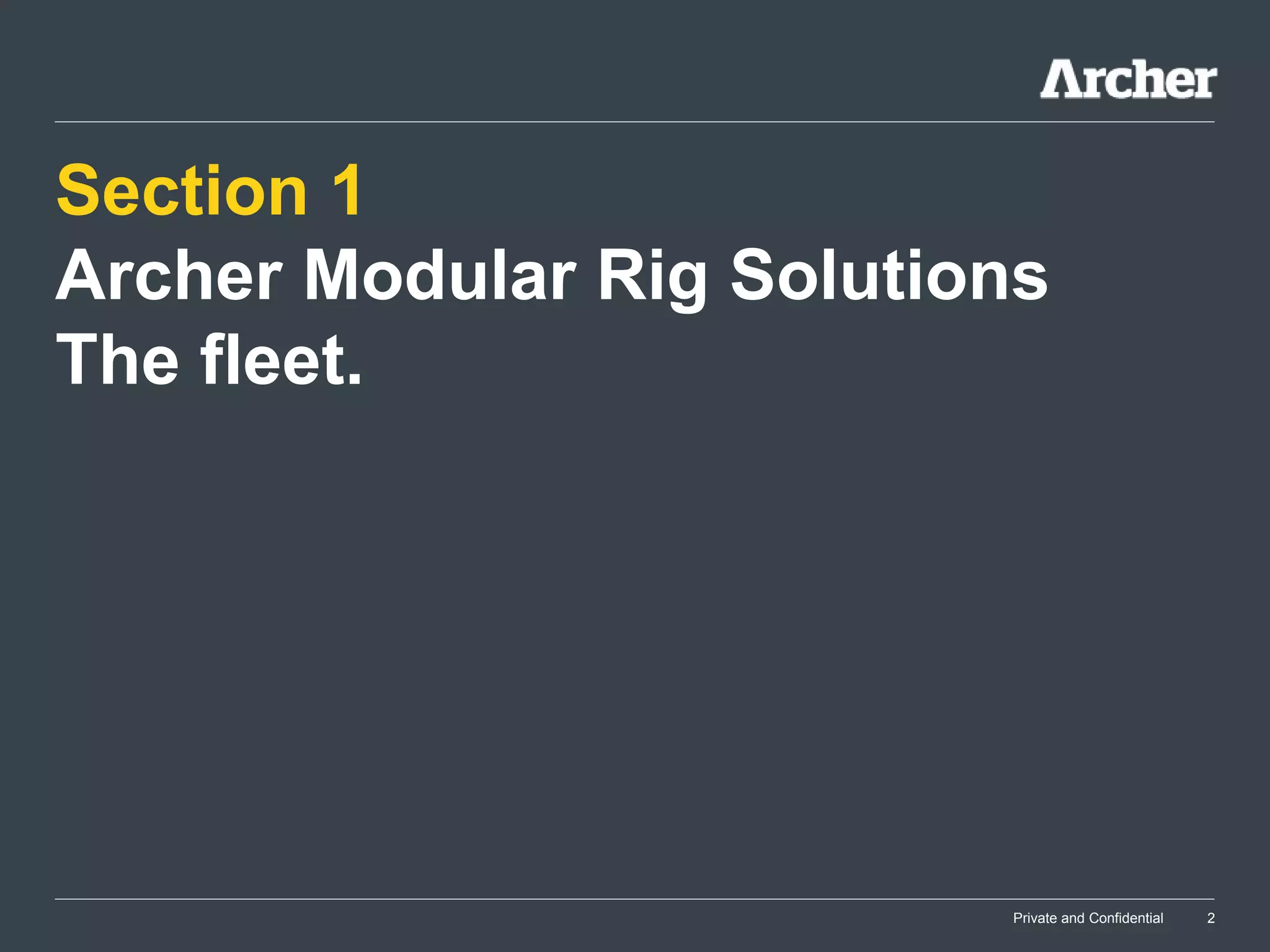 Archer

Section 1
Archer Modular Rig Solutions
The fleet.

Private and Confidential 2